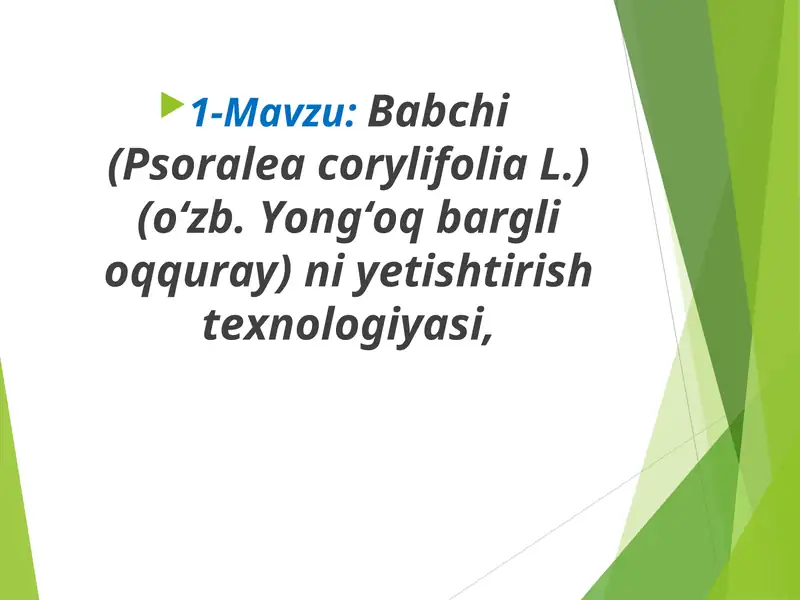 1-Mavzu: Babchi (Psoralea corylifolia L.) (o‘zb. Yong‘oq bargli oqquray) ni yetishtirish texnologiyasi,